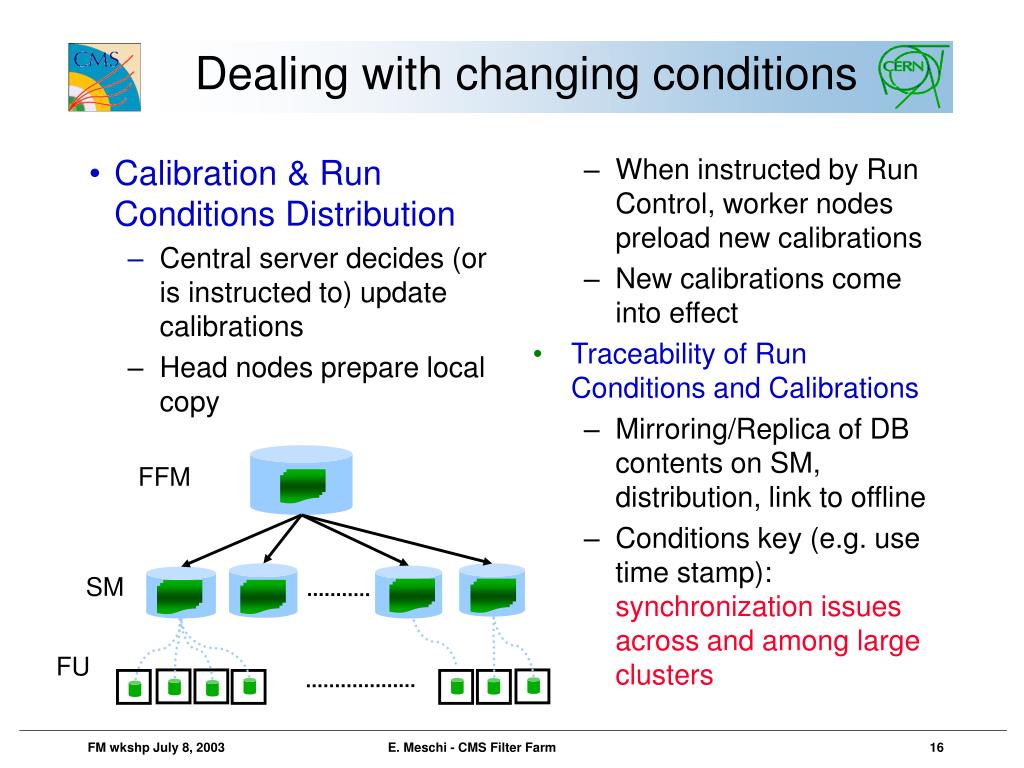 CMS

Dealing with changing conditions

CERN

• Calibration & Run Conditions Distribution
– Central server decides (or is instructed to) update calibrations
– Head nodes prepare local copy

FFM

SM

..........

FU

..................

– When instructed by Run Control, worker nodes preload new calibrations
– New calibrations come into effect

• Traceability of Run Conditions and Calibrations
– Mirroring/Replica of DB contents on SM, distribution, link to offline
– Conditions key (e.g. use time stamp): synchronization issues across and among large clusters

FM wkshp July 8, 2003

E. Meschi - CMS Filter Farm

16